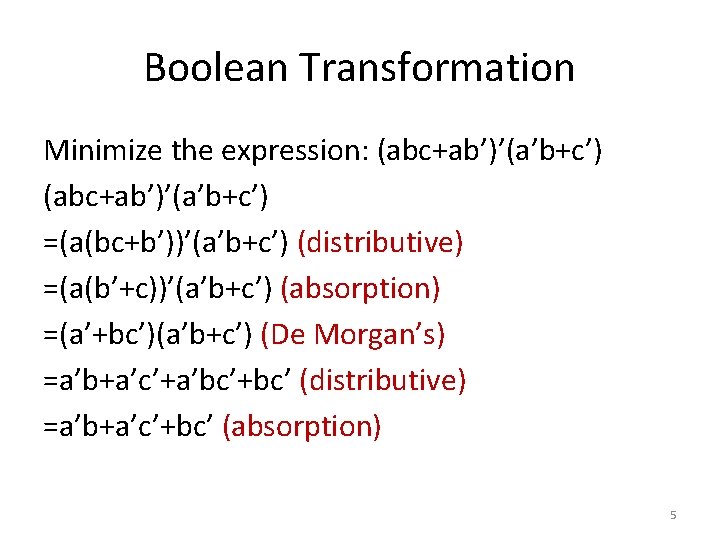 Boolean Transformation

Minimize the expression: (abc+ab’)’(a’b+c’)

(abc+ab’)’(a’b+c’)

=(a(bc+b’))’(a’b+c’) (distributive)

=(a(b’+c))’(a’b+c’) (absorption)

=(a’+bc’)(a’b+c’) (De Morgan’s)

=a’b+a’c’+a’bc’+bc’ (distributive)

=a’b+a’c’+bc’ (absorption)

5